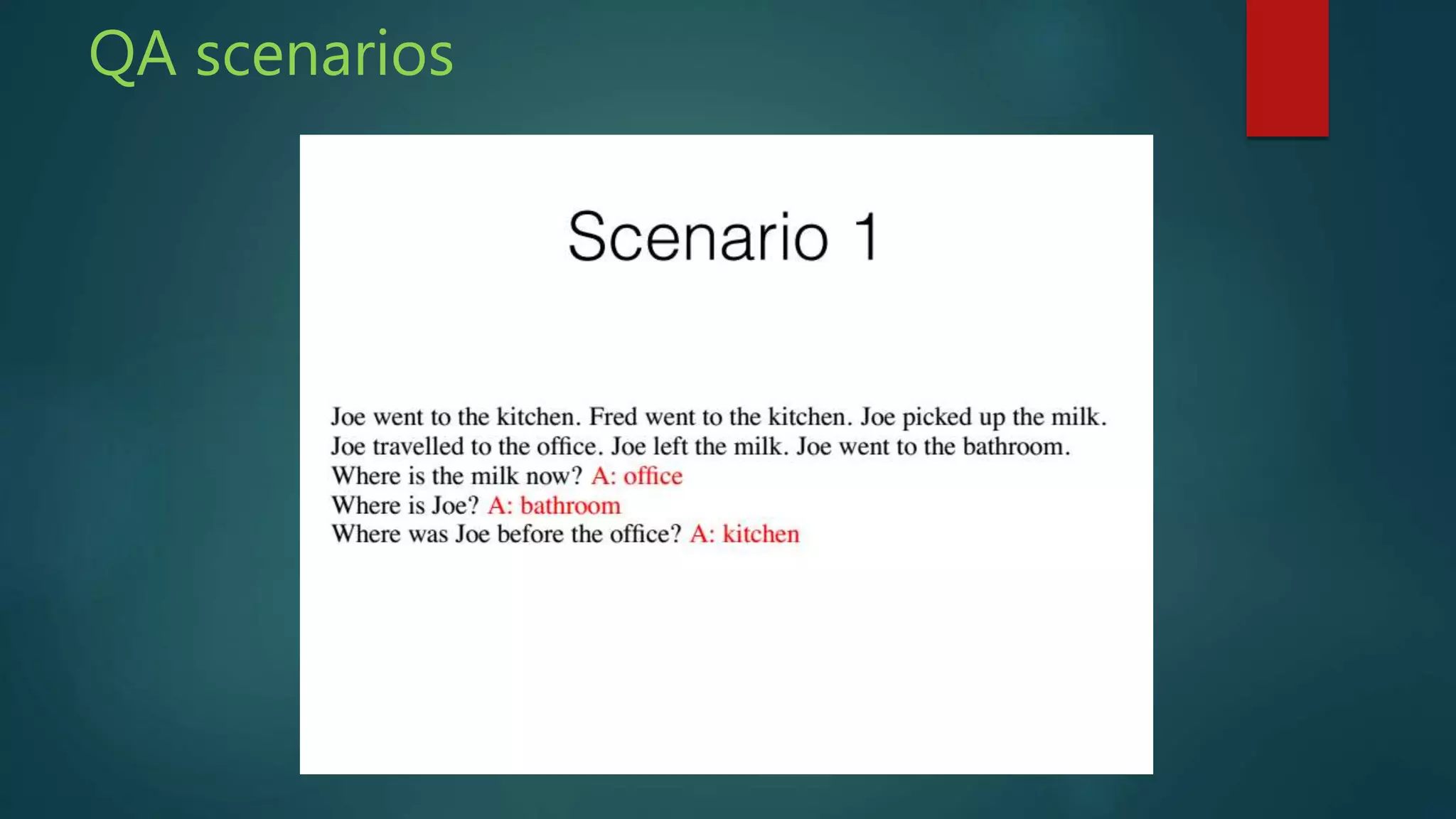 QA scenarios

Scenario 1

Joe went to the kitchen. Fred went to the kitchen. Joe picked up the milk. Joe travelled to the office. Joe left the milk. Joe went to the bathroom.
Where is the milk now? A: office
Where is Joe? A: bathroom
Where was Joe before the office? A: kitchen